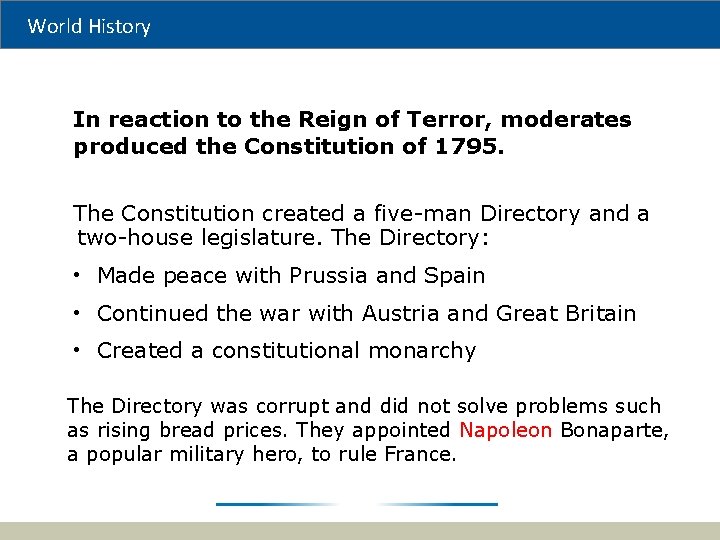 World History

In reaction to the Reign of Terror, moderates produced the Constitution of 1795.

The Constitution created a five-man Directory and a two-house legislature. The Directory:

• Made peace with Prussia and Spain
• Continued the war with Austria and Great Britain
• Created a constitutional monarchy

The Directory was corrupt and did not solve problems such as rising bread prices. They appointed Napoleon Bonaparte, a popular military hero, to rule France.